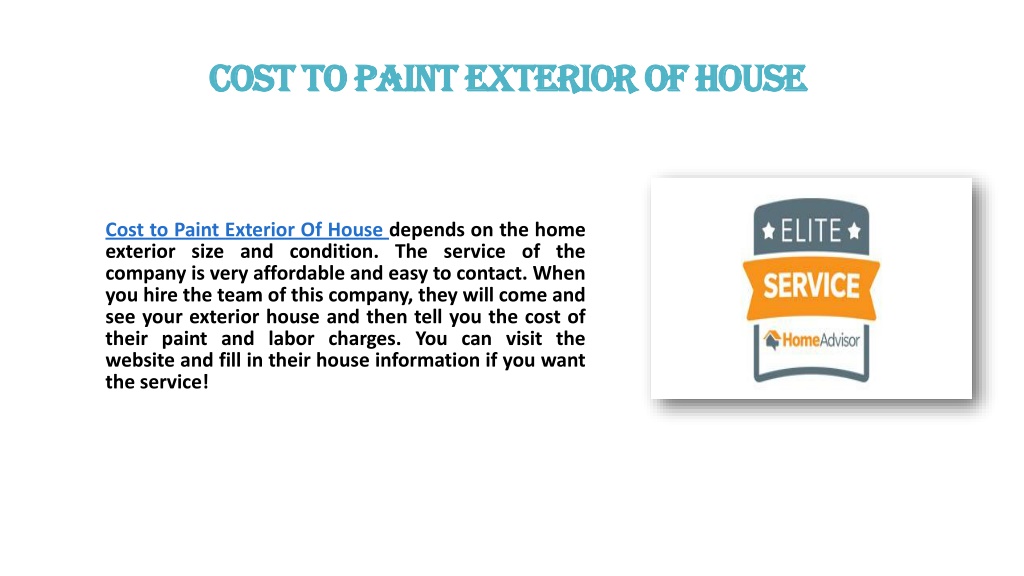 COST TO PAINT EXTERIOR OF HOUSE

Cost to Paint Exterior Of House depends on the home exterior size and condition. The service of the company is very affordable and easy to contact. When you hire the team of this company, they will come and see your exterior house and then tell you the cost of their paint and labor charges. You can visit the website and fill in their house information if you want the service!

ELITE
SERVICE
HomeAdvisor